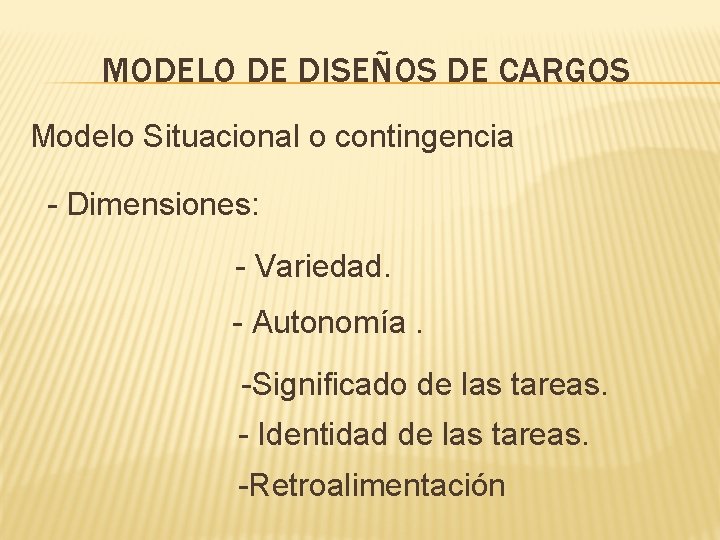 MODELO DE DISEÑOS DE CARGOS

Modelo Situacional o contingencia

- Dimensiones:

- Variedad.

- Autonomía .

-Significado de las tareas.

- Identidad de las tareas.

-Retroalimentación